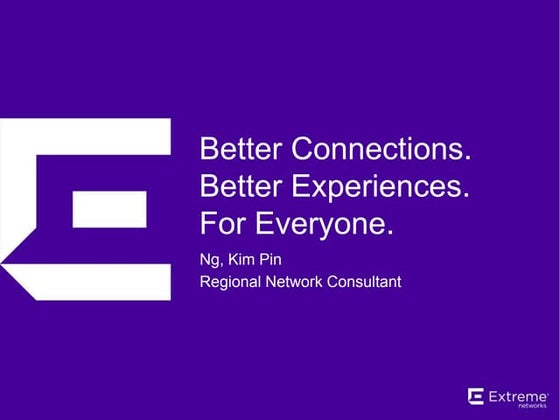 Better Connections.
Better Experiences.
For Everyone.

Ng, Kim Pin
Regional Network Consultant

Extreme networks